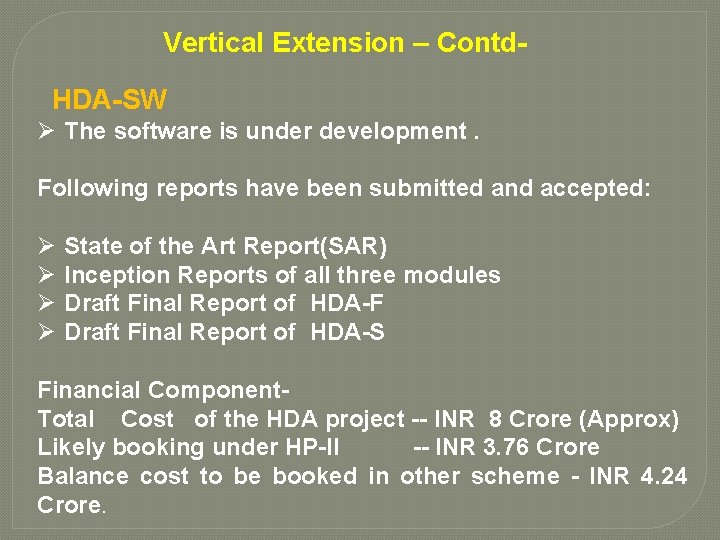 Vertical Extension – Contd-

HDA-SW

➢ The software is under development .

Following reports have been submitted and accepted:

➢ State of the Art Report(SAR)
➢ Inception Reports of all three modules
➢ Draft Final Report of HDA-F
➢ Draft Final Report of HDA-S

Financial Component-
Total Cost of the HDA project -- INR 8 Crore (Approx)
Likely booking under HP-II -- INR 3.76 Crore
Balance cost to be booked in other scheme - INR 4.24 Crore.